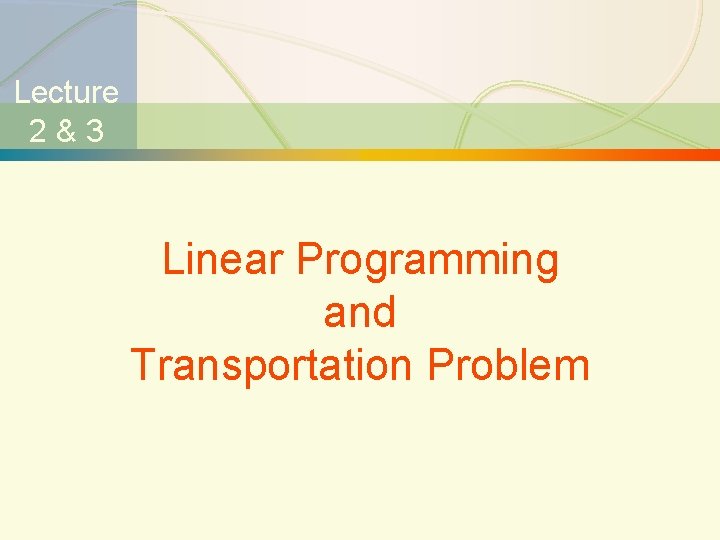 Lecture
2 & 3

Linear Programming
and
Transportation Problem